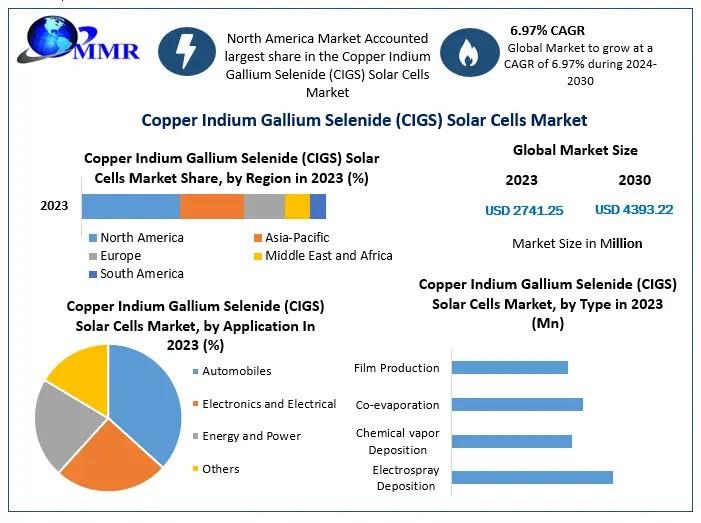 MMR

North America Market Accounted largest share in the Copper Indium Gallium Selenide (CIGS) Solar Cells Market

6.97% CAGR
Global Market to grow at a CAGR of 6.97% during 2024-2030

Copper Indium Gallium Selenide (CIGS) Solar Cells Market

Copper Indium Gallium Selenide (CIGS) Solar Cells Market Share, by Region in 2023 (%)

2023

North America
Asia-Pacific
Europe
Middle East and Africa
South America

Global Market Size

2023
2030

USD 2741.25
USD 4393.22

Market Size in Million

Copper Indium Gallium Selenide (CIGS) Solar Cells Market, by Application In 2023 (%)

Automobiles
Electronics and Electrical
Energy and Power
Others

Copper Indium Gallium Selenide (CIGS) Solar Cells Market, by Type in 2023 (Mn)

Film Production
Co-evaporation
Chemical vapor Deposition
Electrospray Deposition